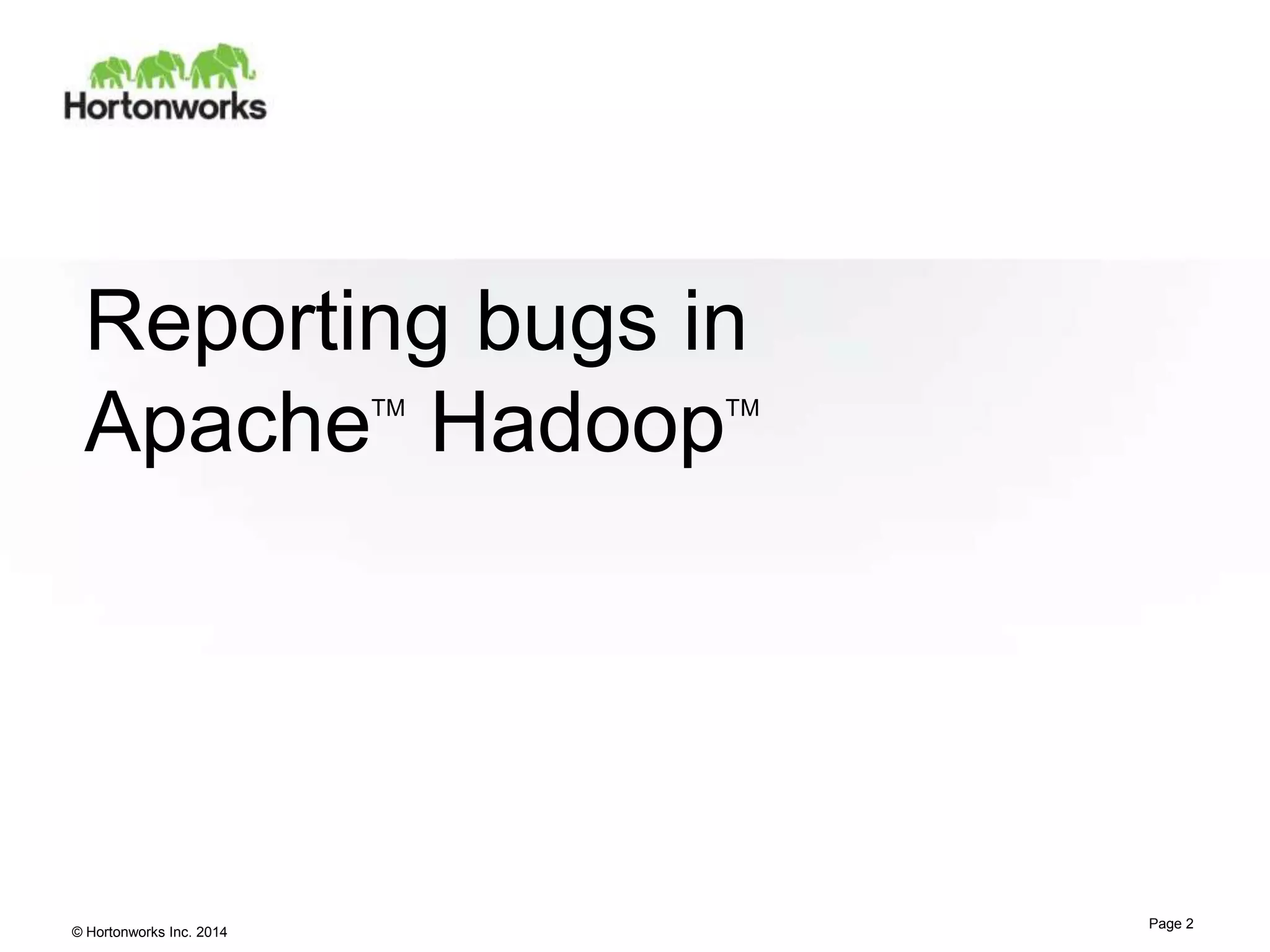 Hortonworks

Reporting bugs in Apache™ Hadoop™

© Hortonworks Inc. 2014

Page 2